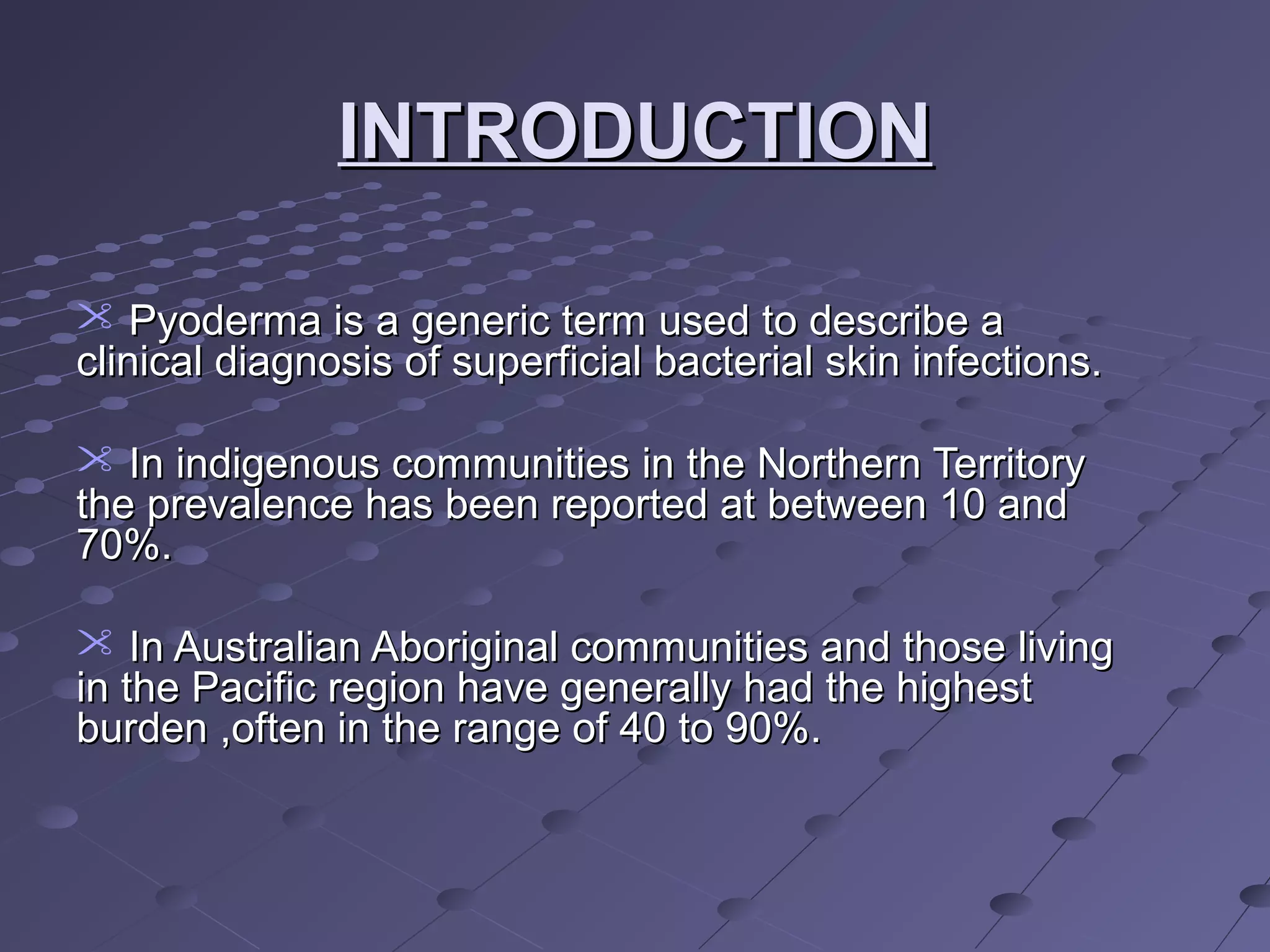 INTRODUCTION

Pyoderma is a generic term used to describe a clinical diagnosis of superficial bacterial skin infections.

In indigenous communities in the Northern Territory the prevalence has been reported at between 10 and 70%.

In Australian Aboriginal communities and those living in the Pacific region have generally had the highest burden ,often in the range of 40 to 90%.